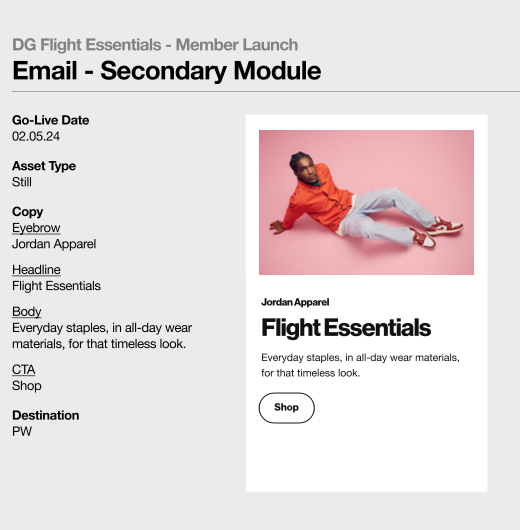 DG Flight Essentials - Member Launch
Email - Secondary Module

Go-Live Date
02.05.24

Asset Type
Still

Copy
Eyebrow
Jordan Apparel

Headline
Flight Essentials

Body
Everyday staples, in all-day wear materials, for that timeless look.

CTA
Shop

Destination
PW

Jordan Apparel
Flight Essentials
Everyday staples, in all-day wear materials, for that timeless look.
Shop